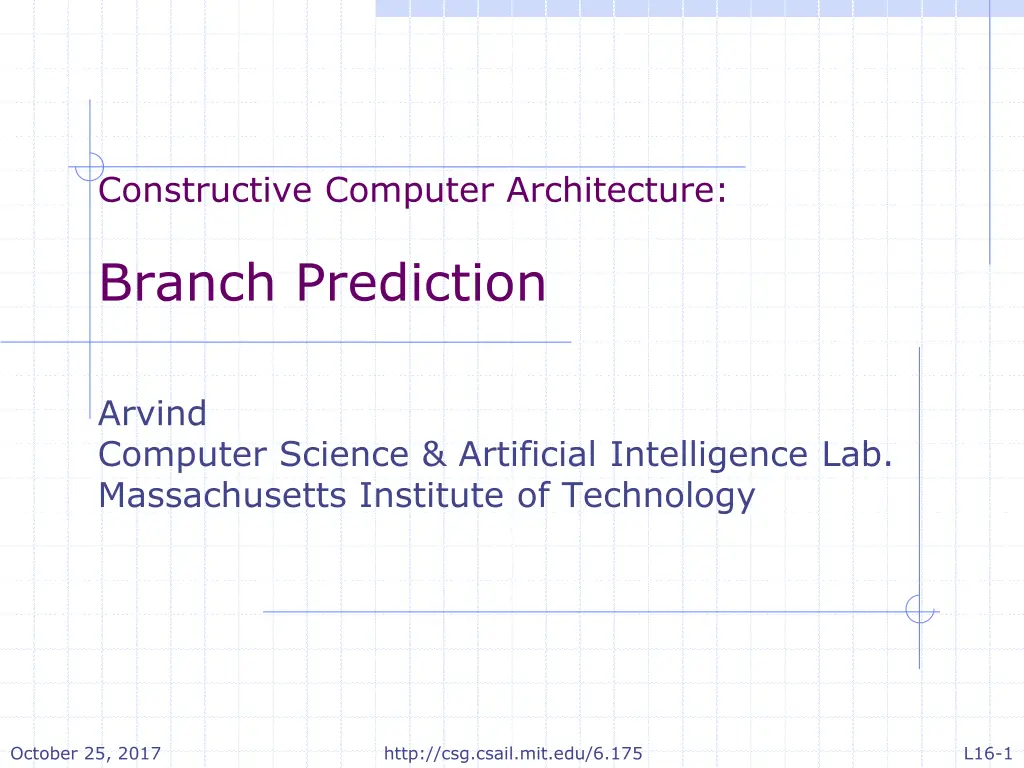 Constructive Computer Architecture:

Branch Prediction

Arvind
Computer Science & Artificial Intelligence Lab.
Massachusetts Institute of Technology

October 25, 2017

http://csg.csail.mit.edu/6.175

L16-1